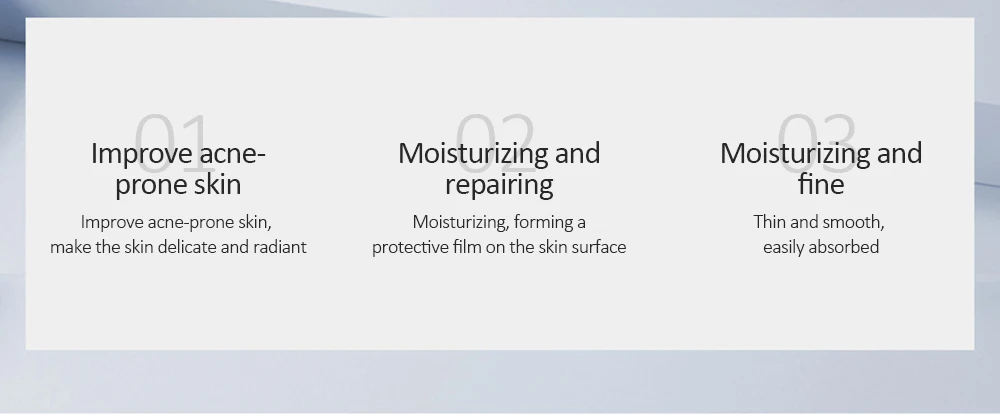 01

Improve acne-prone skin

Improve acne-prone skin, make the skin delicate and radiant

02

Moisturizing and repairing

Moisturizing, forming a protective film on the skin surface

03

Moisturizing and fine

Thin and smooth, easily absorbed